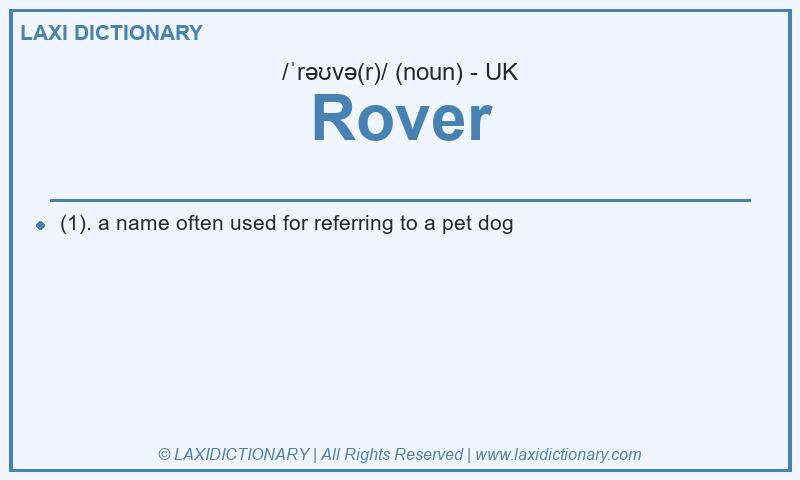 LAXI DICTIONARY

/ˈrəʊvə(r)/ (noun) - UK

Rover

(1). a name often used for referring to a pet dog

© LAXIDICTIONARY | All Rights Reserved | www.laxidictionary.com